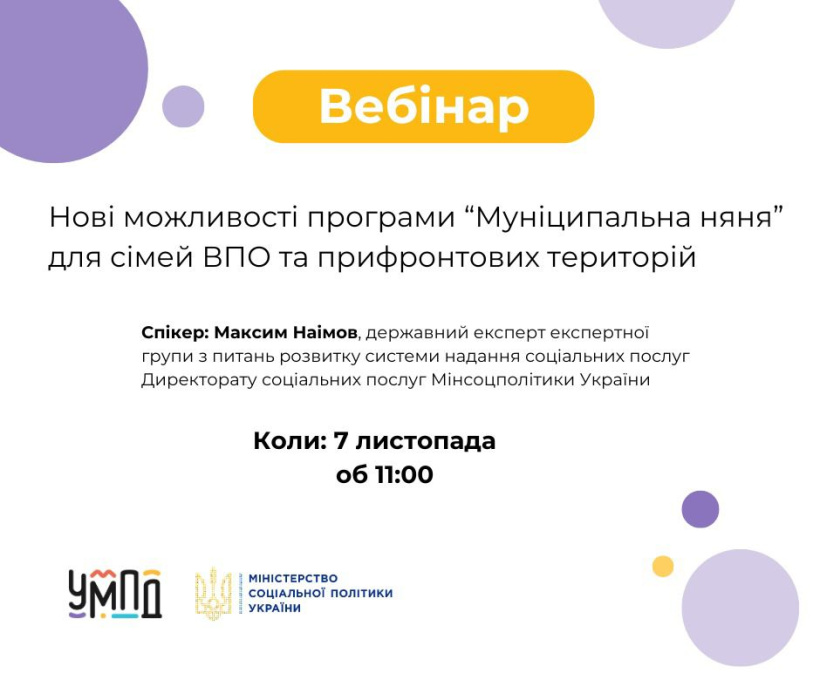 Вебінар

Нові можливості програми “Муніципальна няня” для сімей ВПО та прифронтових територій

Спікер: Максим Наімов, державний експерт експертної групи з питань розвитку системи надання соціальних послуг Директорату соціальних послуг Мінсоцполітики України

Коли: 7 листопада об 11:00

УМПД

МІНІСТЕРСТВО СОЦІАЛЬНОЇ ПОЛІТИКИ УКРАЇНИ